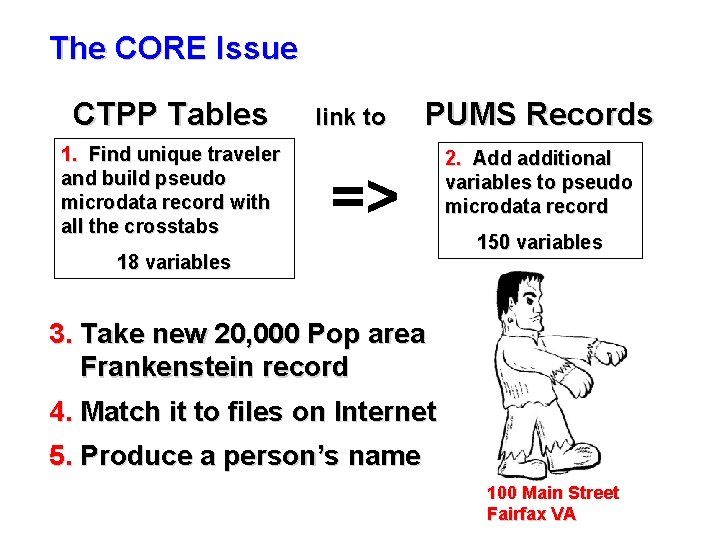 The CORE Issue

CTPP Tables link to PUMS Records

1. Find unique traveler and build pseudo microdata record with all the crosstabs

18 variables

=>

2. Add additional variables to pseudo microdata record

150 variables

3. Take new 20,000 Pop area Frankenstein record

4. Match it to files on Internet

5. Produce a person's name

100 Main Street
Fairfax VA